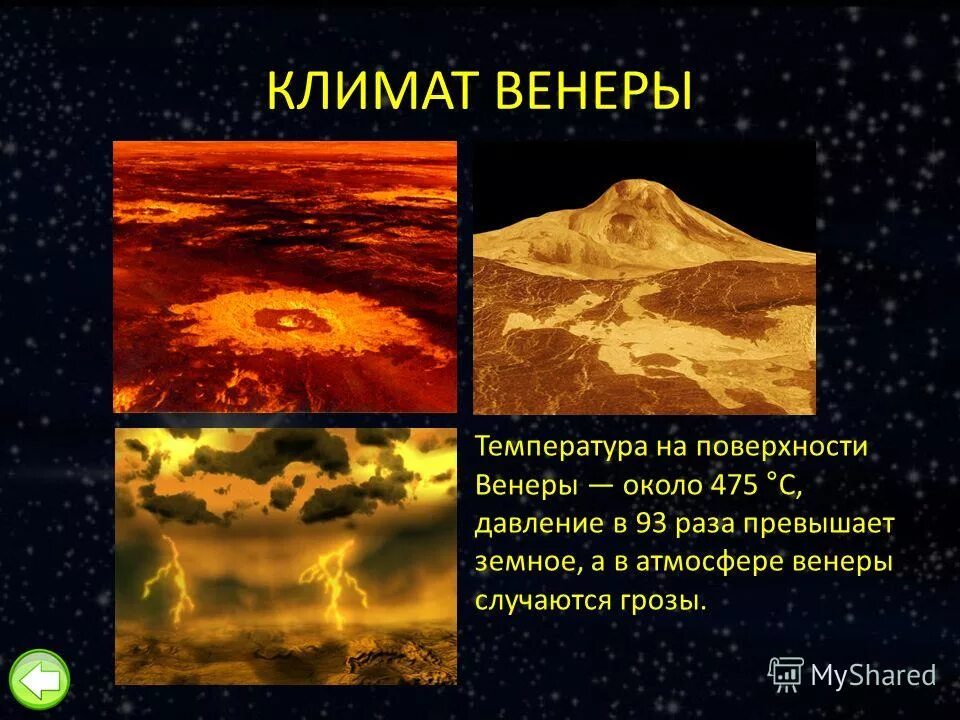 КЛИМАТ ВЕНЕРЫ

Температура на поверхности Венеры — около 475 °C, давление в 93 раза превышает земное, а в атмосфере венеры случаются грозы.

MyShared